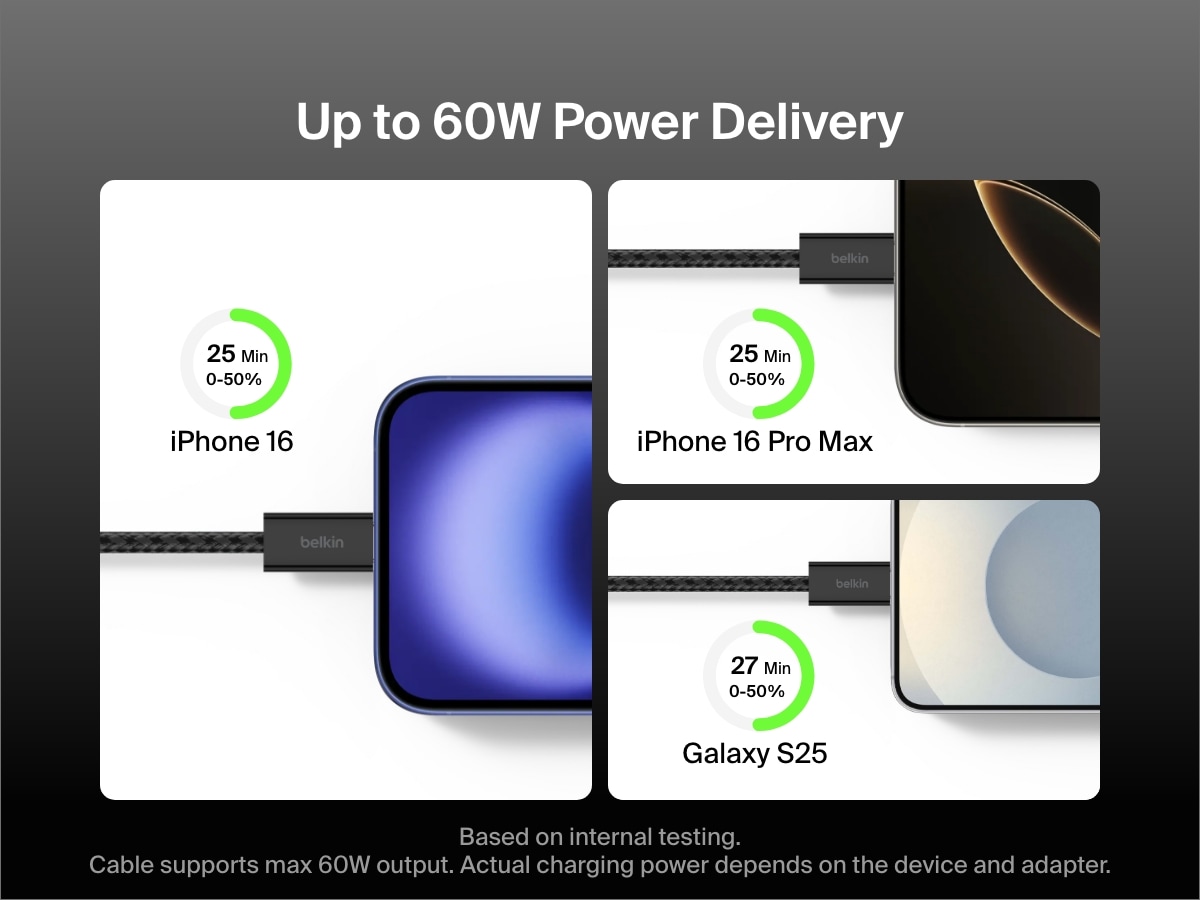 Up to 60W Power Delivery

25 Min
0-50%
iPhone 16

belkin

belkin

25 Min
0-50%
iPhone 16 Pro Max

belkin

27 Min
0-50%
Galaxy S25

Based on internal testing.
Cable supports max 60W output. Actual charging power depends on the device and adapter.